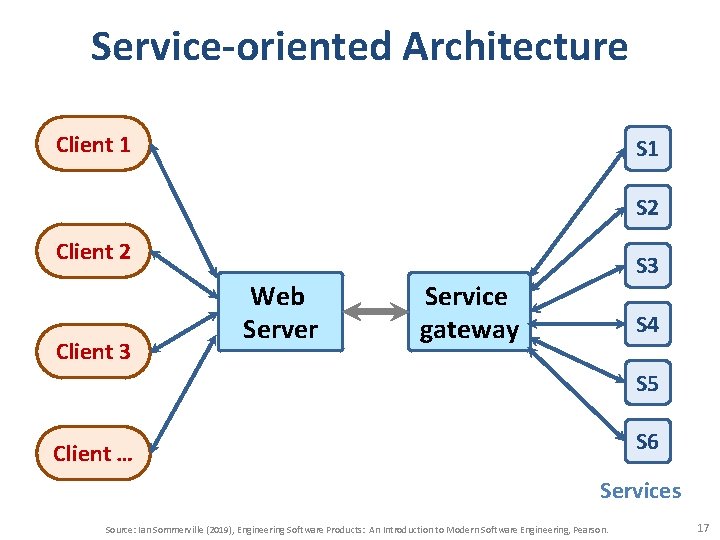 Service-oriented Architecture

Client 1

Client 2

Client 3

Client ...

Web Server

Service gateway

S1

S2

S3

S4

S5

S6

Services

Source: Ian Sommerville (2019), Engineering Software Products: An Introduction to Modern Software Engineering, Pearson.

17